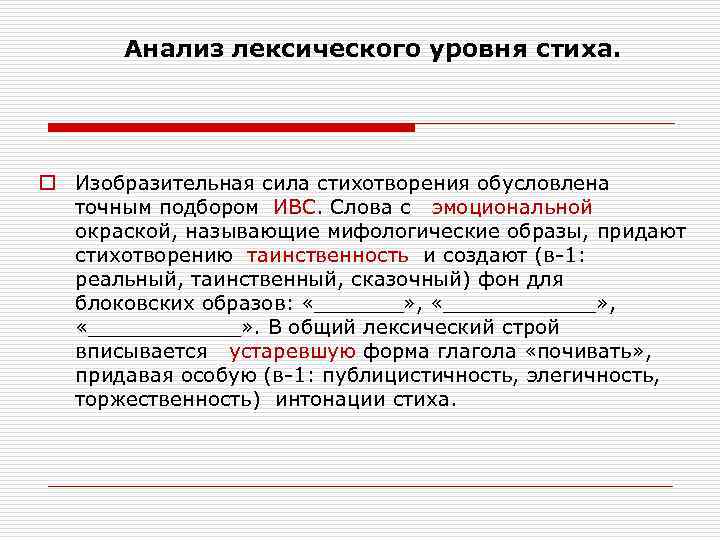 Анализ лексического уровня стиха.

Изобразительная сила стихотворения обусловлена точным подбором ИВС. Слова с эмоциональной окраской, называющие мифологические образы, придают стихотворению таинственность и создают (в-1: реальный, таинственный, сказочный) фон для блоковских образов: «_______», «____________», «____________». В общий лексический строй вписывается устаревшую форма глагола «почивать», придавая особую (в-1: публицистичность, элегичность, торжественность) интонации стиха.